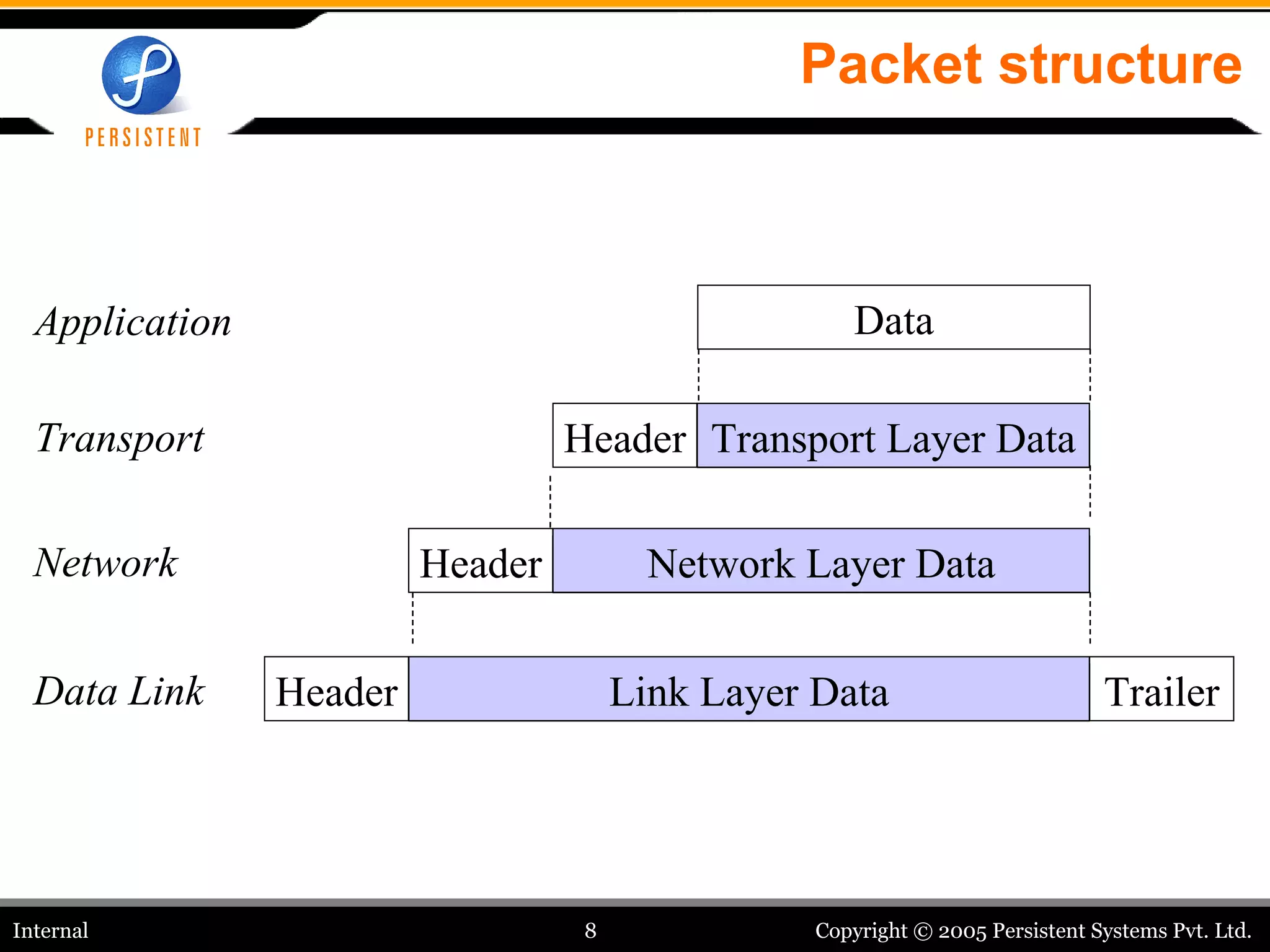 PERSISTENT

Packet structure

Application

Data

Transport

Header

Transport Layer Data

Network

Header

Network Layer Data

Data Link

Header

Link Layer Data

Trailer

Internal

8

Copyright © 2005 Persistent Systems Pvt. Ltd.